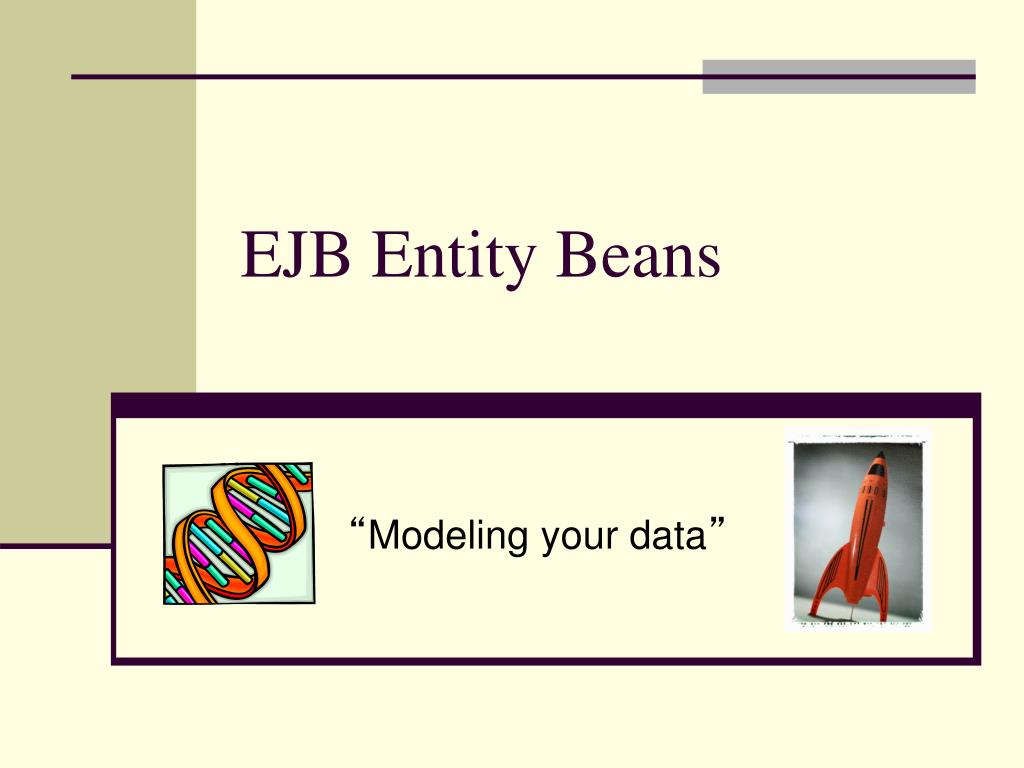 EJB Entity Beans

“Modeling your data”